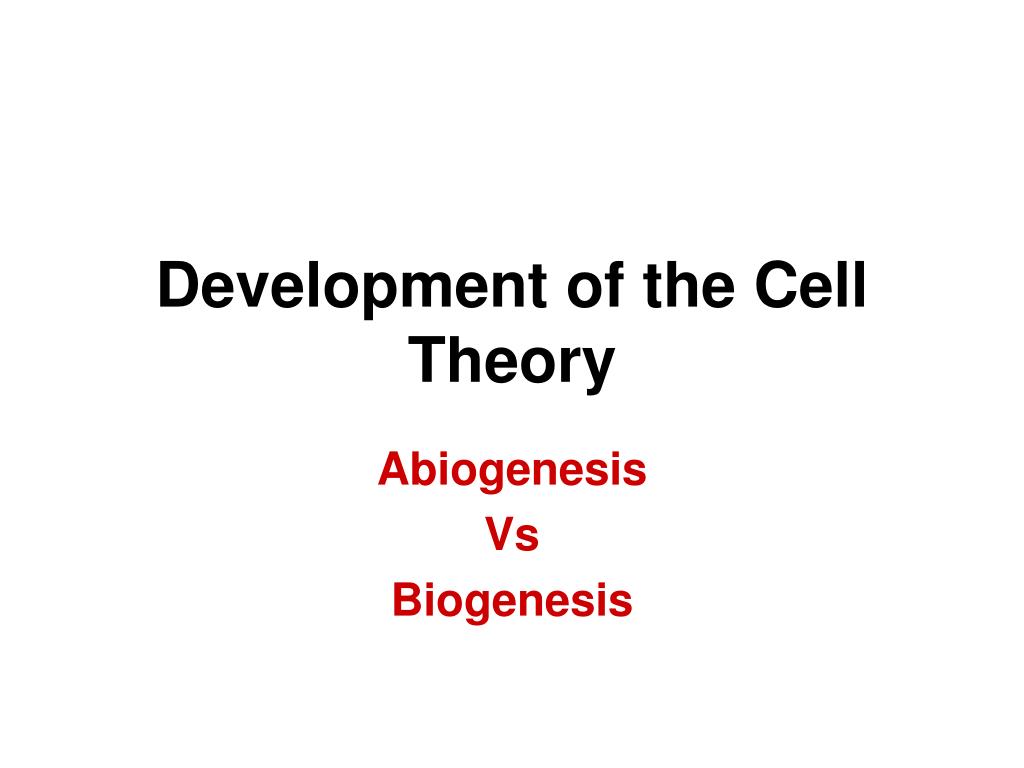 Development of the Cell Theory

Abiogenesis
Vs
Biogenesis